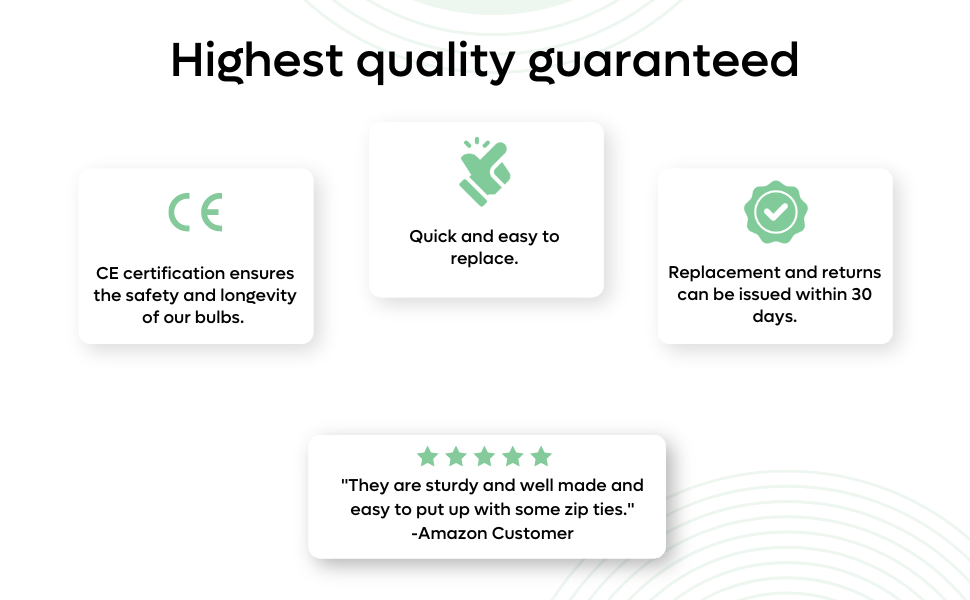 Highest quality guaranteed

CE

CE certification ensures the safety and longevity of our bulbs.

Quick and easy to replace.

Replacement and returns can be issued within 30 days.

"They are sturdy and well made and easy to put up with some zip ties."
-Amazon Customer